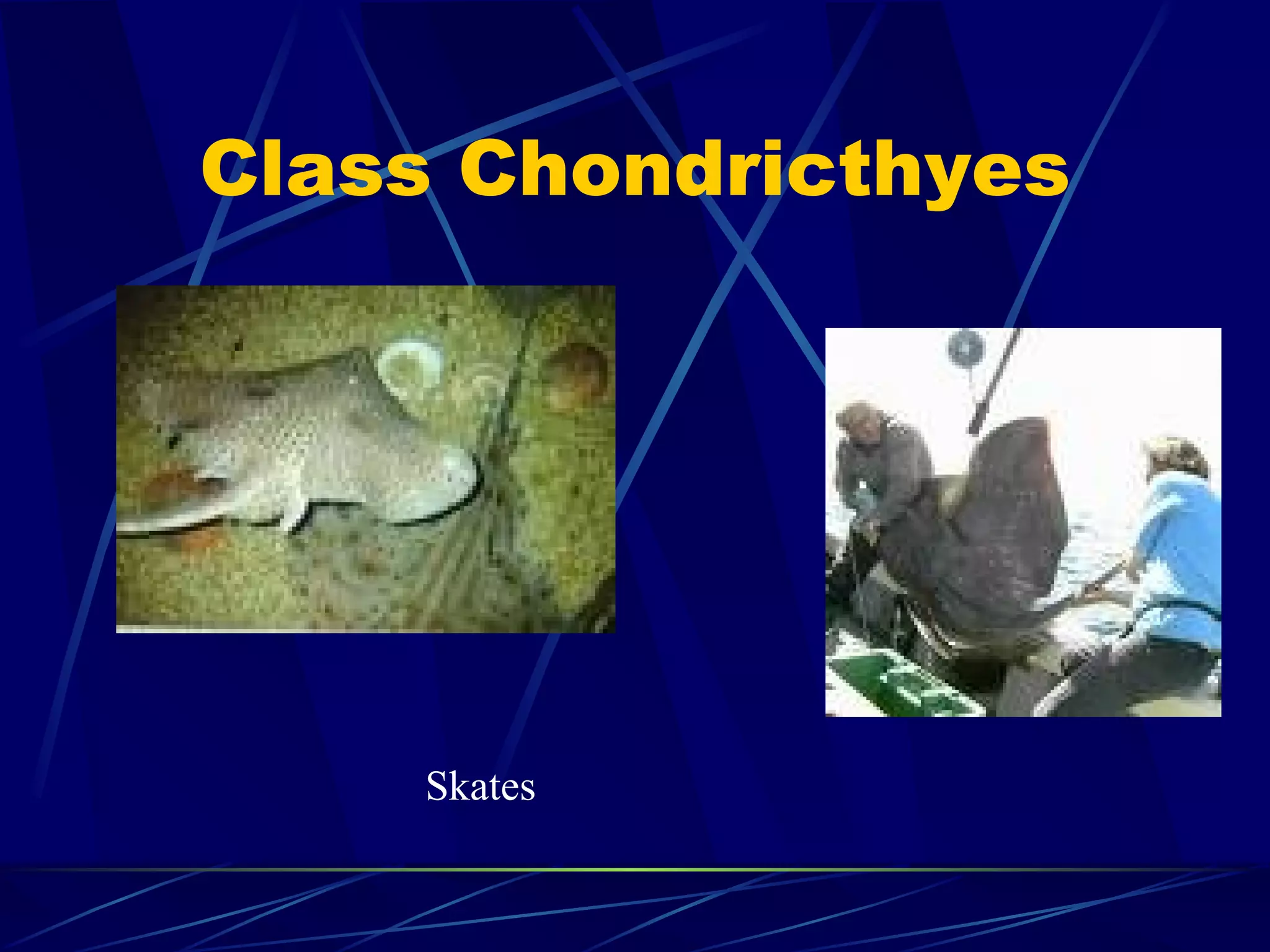 Class Chondricthyes

Skates